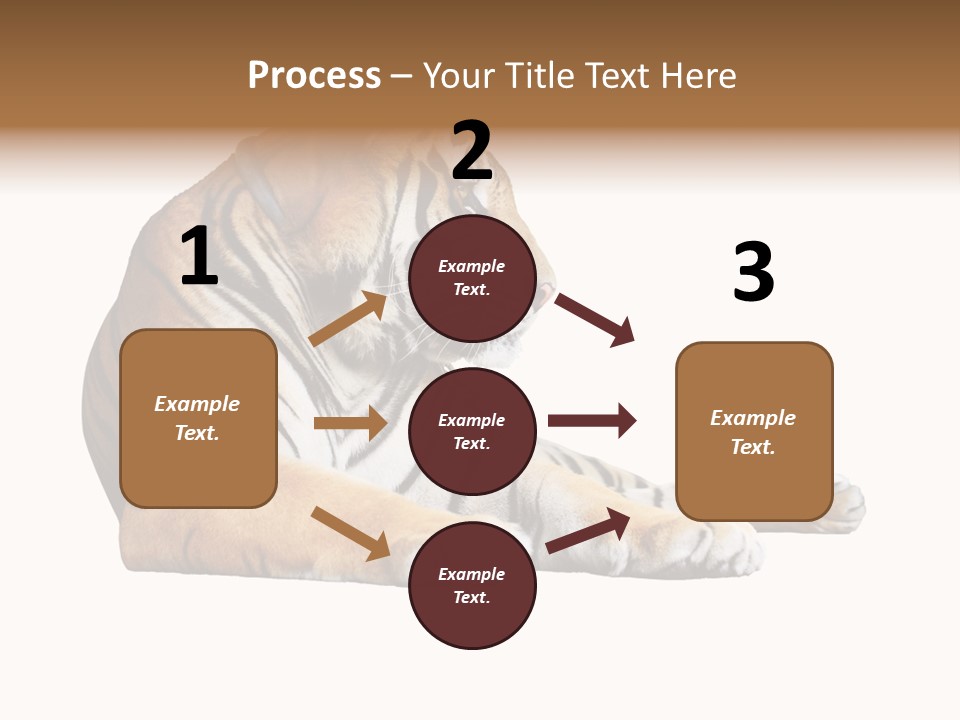 Process – Your Title Text Here

1

Example Text.

2

Example Text.

Example Text.

Example Text.

3

Example Text.